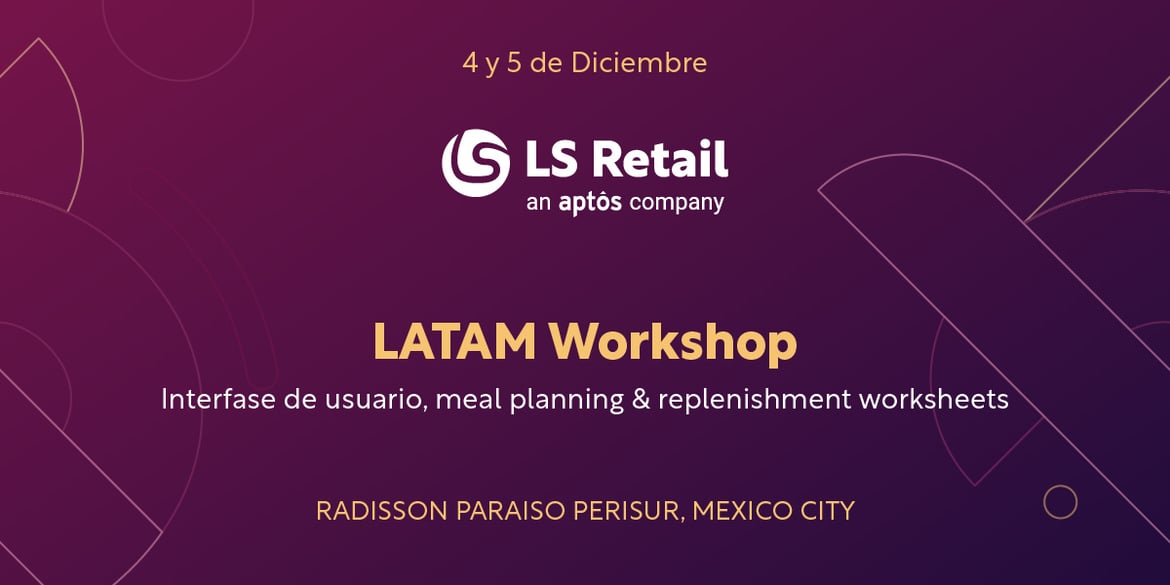 4 y 5 de Diciembre

LS Retail
an aptōs company

LATAM Workshop

Interfase de usuario, meal planning & replenishment worksheets

RADISSON PARAISO PERISUR, MEXICO CITY